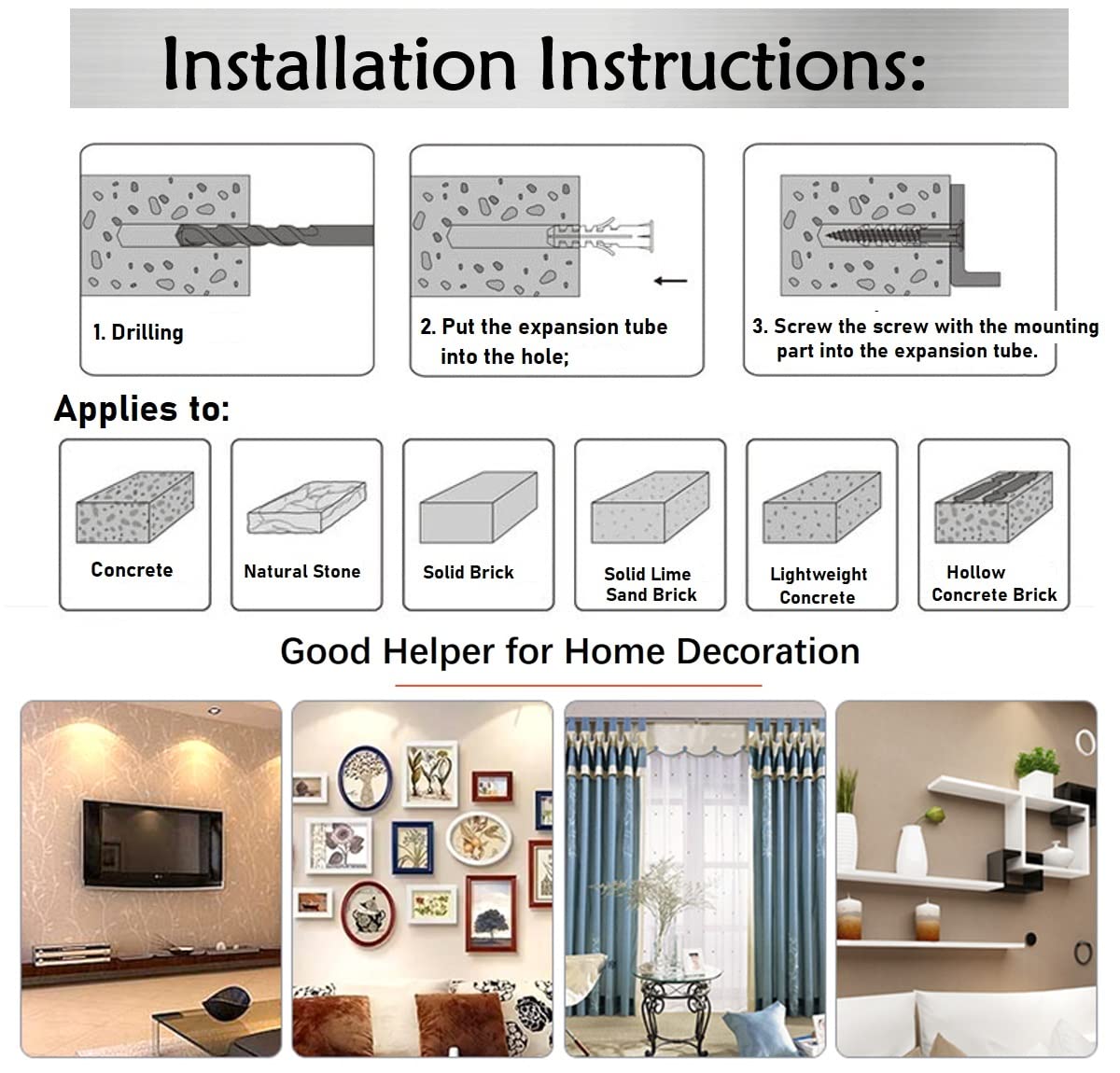 Installation Instructions:

1. Drilling

2. Put the expansion tube into the hole;

3. Screw the screw with the mounting part into the expansion tube.

Applies to:

Concrete

Natural Stone

Solid Brick

Solid Lime Sand Brick

Lightweight Concrete

Hollow Concrete Brick

Good Helper for Home Decoration